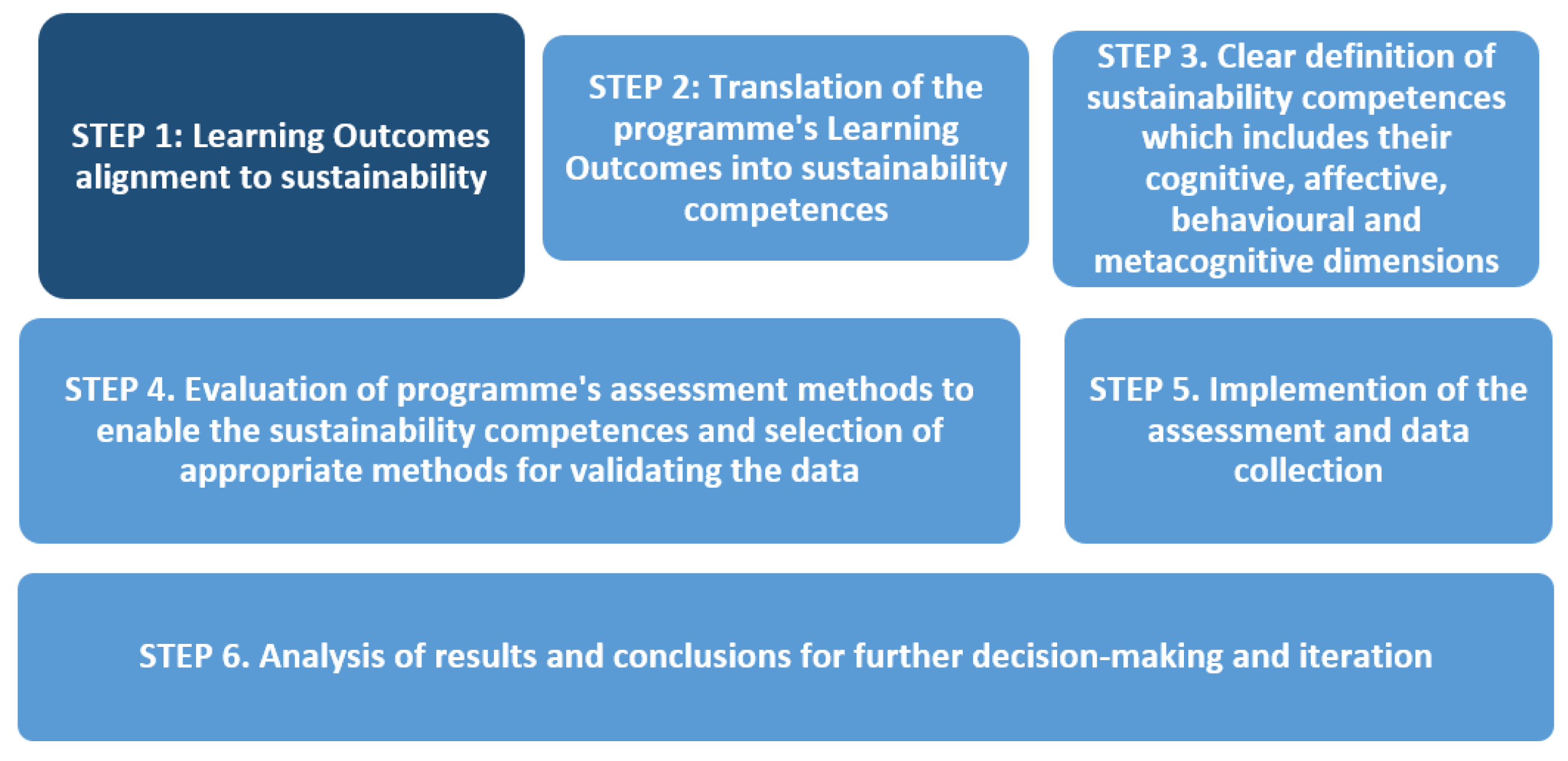 STEP 1: Learning Outcomes alignment to sustainability

STEP 2: Translation of the programme's Learning Outcomes into sustainability competences

STEP 3. Clear definition of sustainability competences which includes their cognitive, affective, behavioural and metacognitive dimensions

STEP 4. Evaluation of programme's assessment methods to enable the sustainability competences and selection of appropriate methods for validating the data

STEP 5. Implemention of the assessment and data collection

STEP 6. Analysis of results and conclusions for further decision-making and iteration